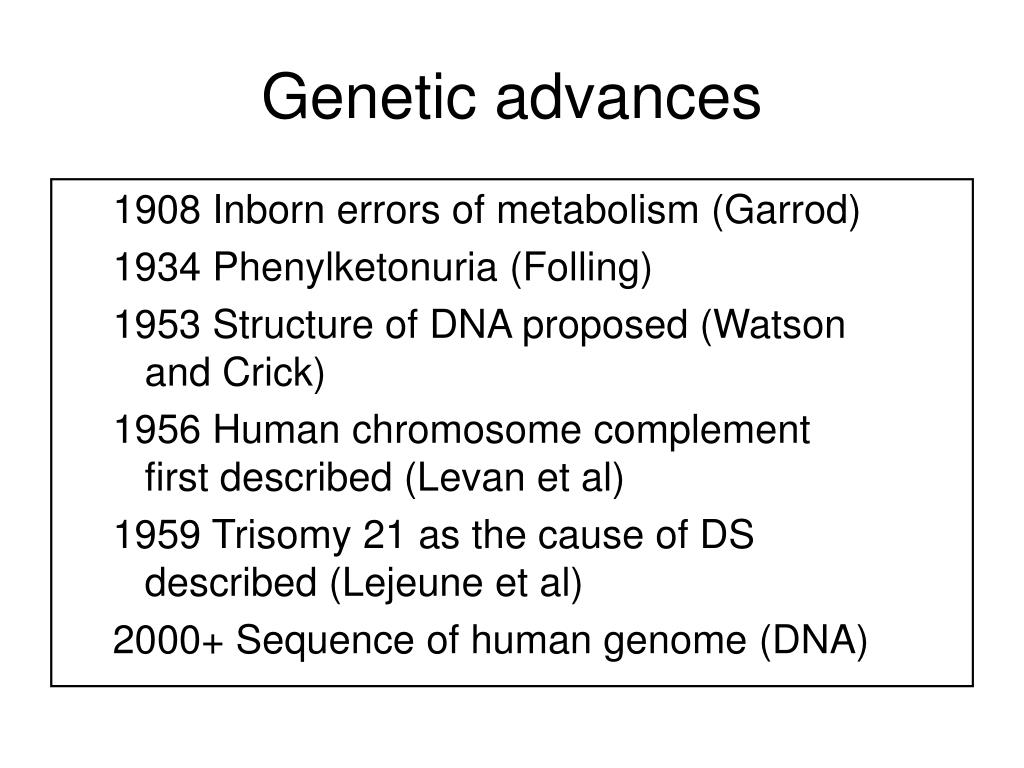 Genetic advances

1908 Inborn errors of metabolism (Garrod)

1934 Phenylketonuria (Folling)

1953 Structure of DNA proposed (Watson and Crick)

1956 Human chromosome complement first described (Levan et al)

1959 Trisomy 21 as the cause of DS described (Lejeune et al)

2000+ Sequence of human genome (DNA)